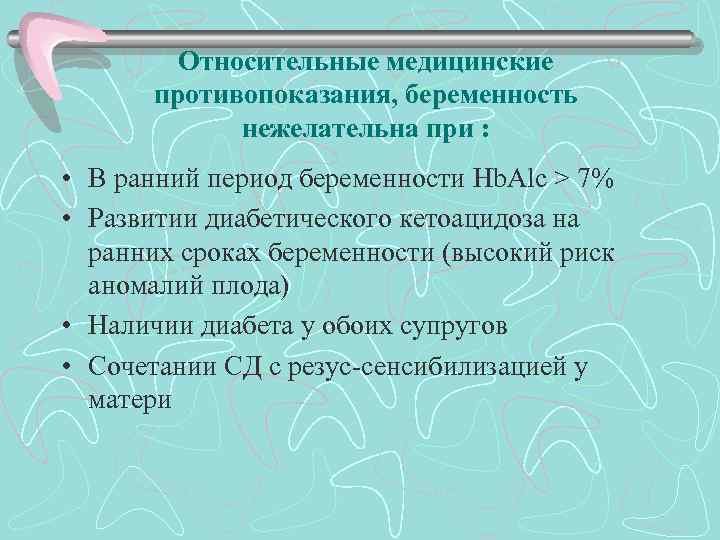 Относительные медицинские противопоказания, беременность нежелательна при :

• В ранний период беременности HbAlc > 7%
• Развитии диабетического кетоацидоза на ранних сроках беременности (высокий риск аномалий плода)
• Наличии диабета у обоих супругов
• Сочетании СД с резус-сенсибилизацией у матери